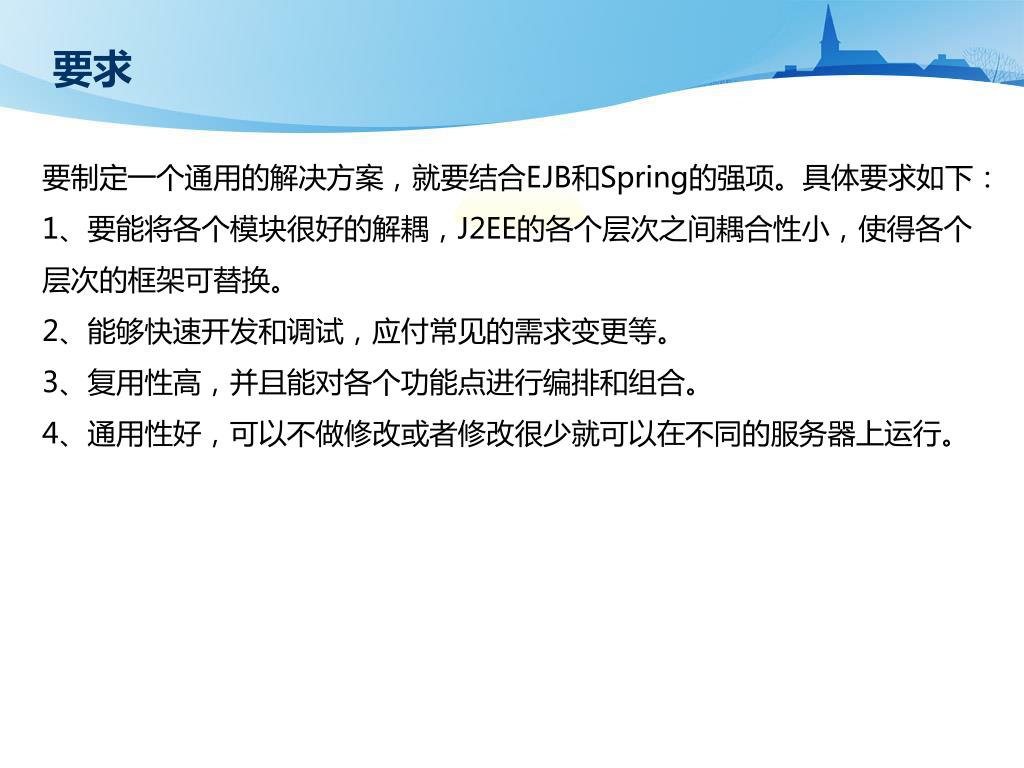 要求

要制定一个通用的解决方案，就要结合EJB和Spring的强项。具体要求如下：
1、要能将各个模块很好的解耦，J2EE的各个层次之间耦合性小，使得各个层次的框架可替换。
2、能够快速开发和调试，应付常见的需求变更等。
3、复用性高，并且能对各个功能点进行编排和组合。
4、通用性好，可以不做修改或者修改很少就可以在不同的服务器上运行。